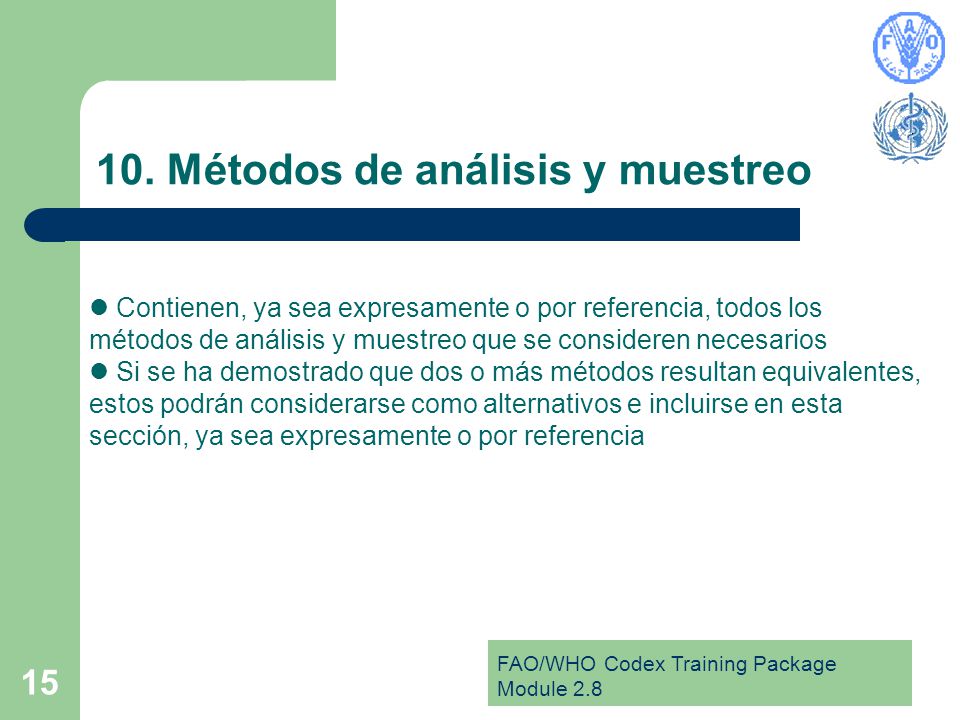 FAO
FIAT PANIS

10. Métodos de análisis y muestreo

● Contienen, ya sea expresamente o por referencia, todos los métodos de análisis y muestreo que se consideren necesarios
● Si se ha demostrado que dos o más métodos resultan equivalentes, estos podrán considerarse como alternativos e incluirse en esta sección, ya sea expresamente o por referencia

15

FAO/WHO Codex Training Package
Module 2.8